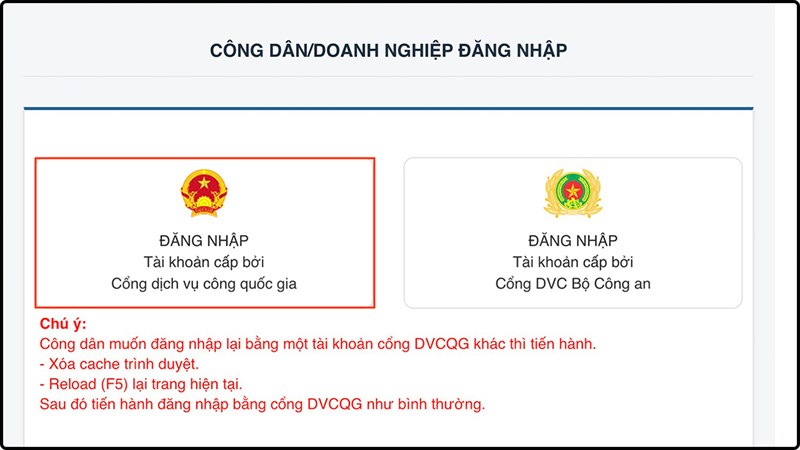 CÔNG DÂN/DOANH NGHIỆP ĐĂNG NHẬP

ĐĂNG NHẬP
Tài khoản cấp bởi
Cổng dịch vụ công quốc gia

ĐĂNG NHẬP
Tài khoản cấp bởi
Cổng DVC Bộ Công an

Chú ý:
Công dân muốn đăng nhập lại bằng một tài khoản cổng DVCQG khác thì tiến hành.
- Xóa cache trình duyệt.
- Reload (F5) lại trang hiện tại.
Sau đó tiến hành đăng nhập bằng cổng DVCQG như bình thường.